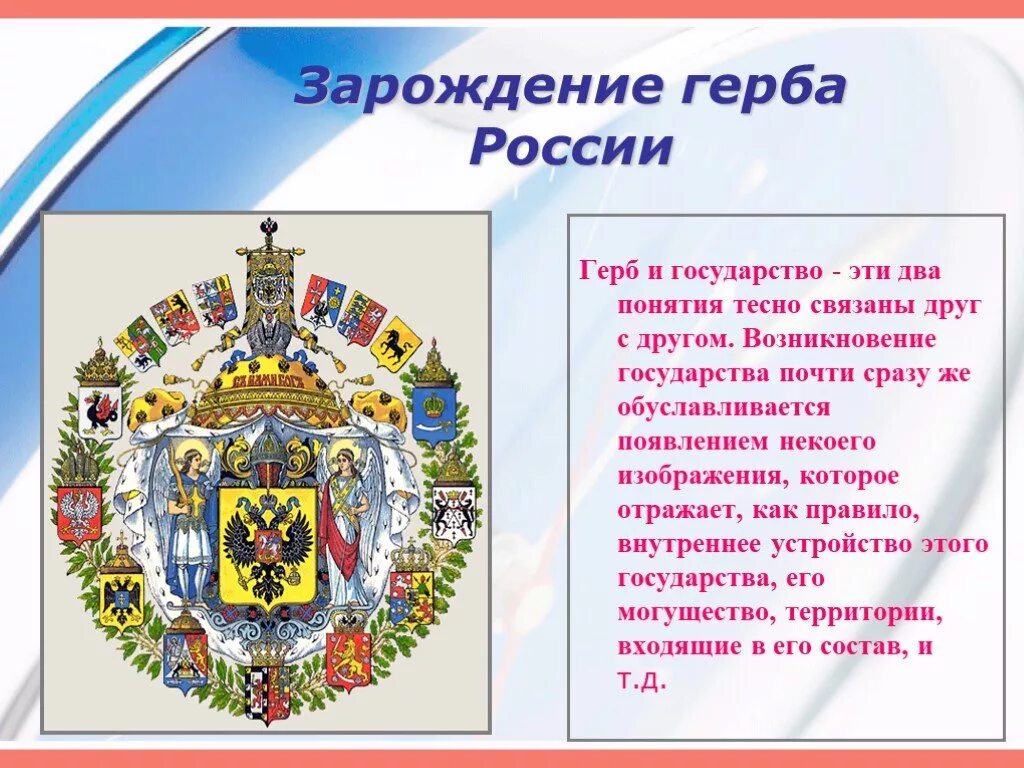 Зарождение герба России

Герб и государство - эти два понятия тесно связаны друг с другом. Возникновение государства почти сразу же обуславливается появлением некоего изображения, которое отражает, как правило, внутреннее устройство этого государства, его могущество, территории, входящие в его состав, и т.д.